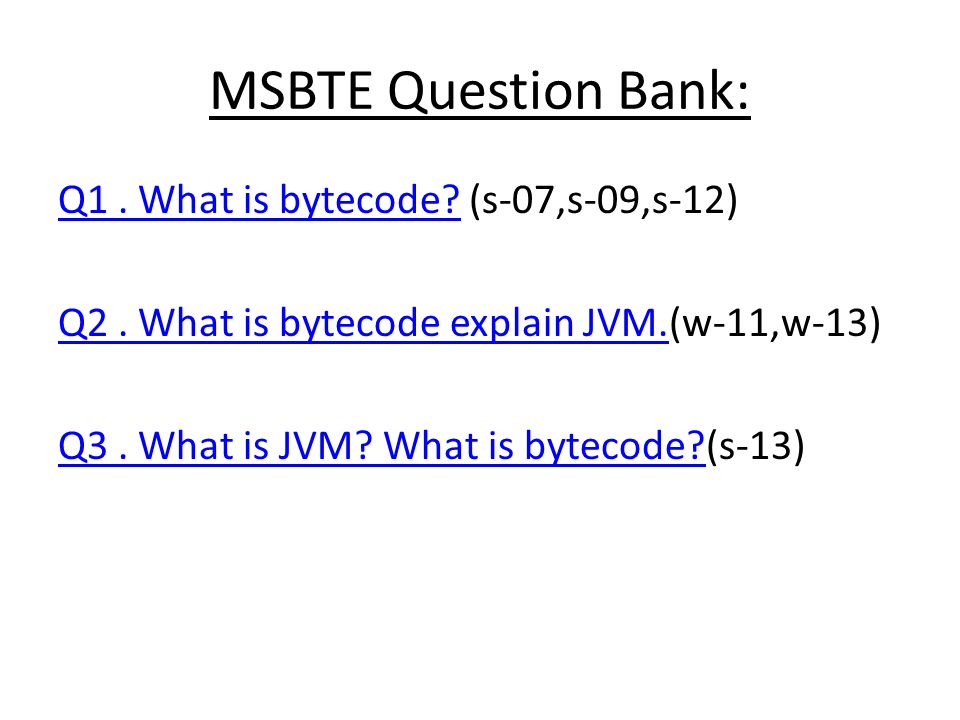 MSBTE Question Bank:

Q1 . What is bytecode? (s-07,s-09,s-12)

Q2 . What is bytecode explain JVM.(w-11,w-13)

Q3 . What is JVM? What is bytecode?(s-13)